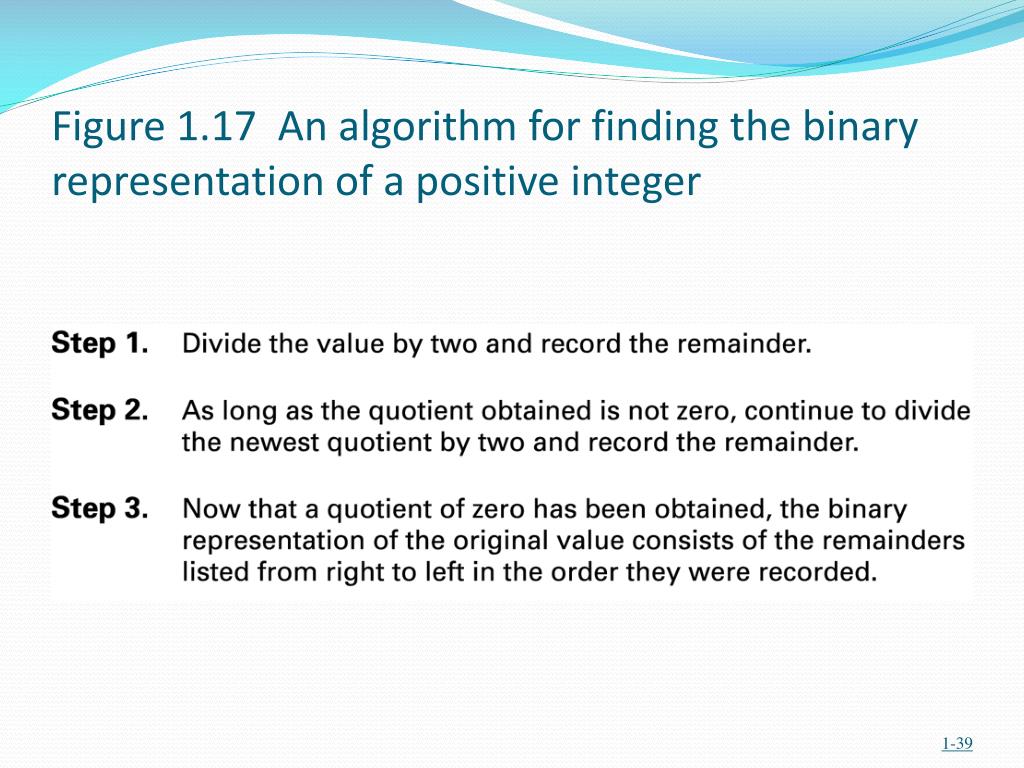 Figure 1.17 An algorithm for finding the binary representation of a positive integer

Step 1. Divide the value by two and record the remainder.

Step 2. As long as the quotient obtained is not zero, continue to divide the newest quotient by two and record the remainder.

Step 3. Now that a quotient of zero has been obtained, the binary representation of the original value consists of the remainders listed from right to left in the order they were recorded.

1-39